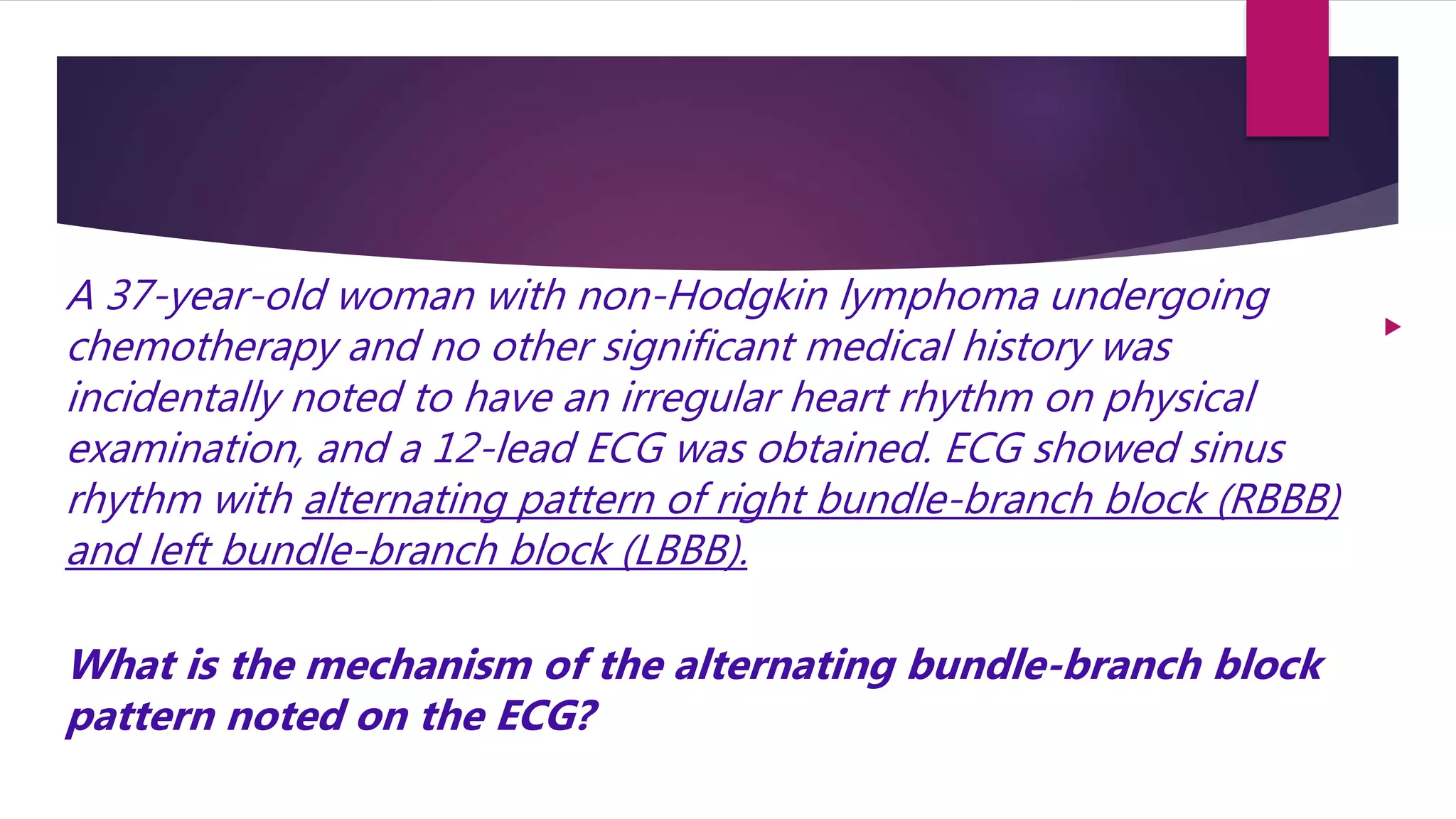 A 37-year-old woman with non-Hodgkin lymphoma undergoing chemotherapy and no other significant medical history was incidentally noted to have an irregular heart rhythm on physical examination, and a 12-lead ECG was obtained. ECG showed sinus rhythm with alternating pattern of right bundle-branch block (RBBB) and left bundle-branch block (LBBB).

What is the mechanism of the alternating bundle-branch block pattern noted on the ECG?